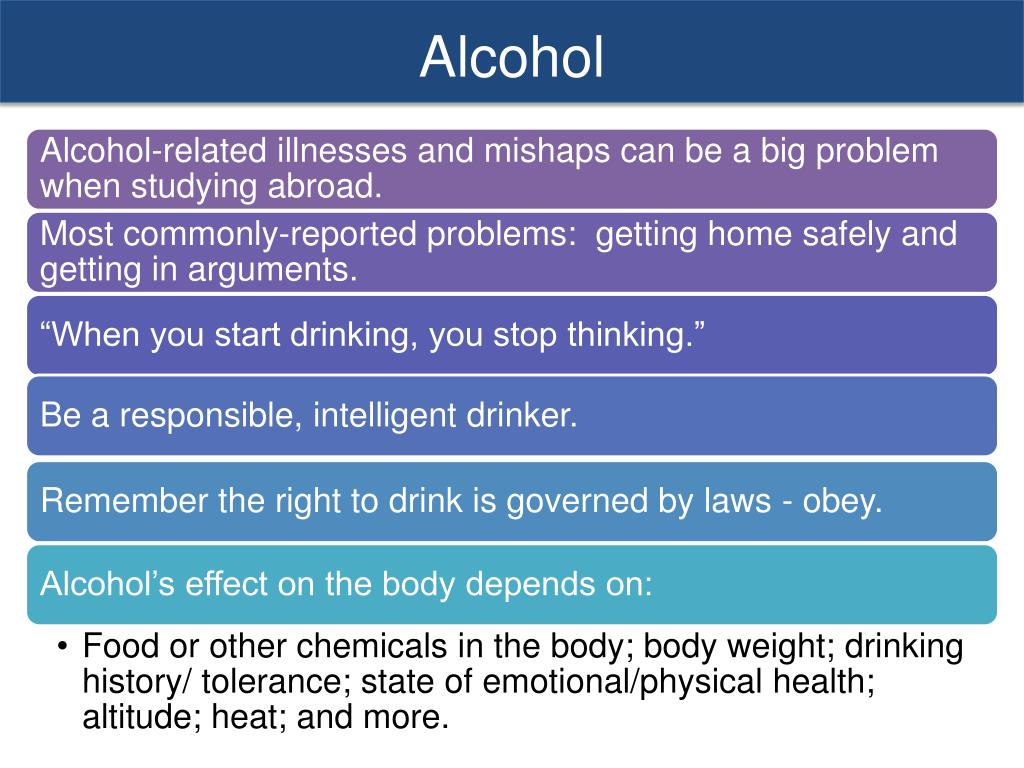 Alcohol

Alcohol-related illnesses and mishaps can be a big problem when studying abroad.

Most commonly-reported problems: getting home safely and getting in arguments.

“When you start drinking, you stop thinking.”

Be a responsible, intelligent drinker.

Remember the right to drink is governed by laws - obey.

Alcohol’s effect on the body depends on:

• Food or other chemicals in the body; body weight; drinking history/ tolerance; state of emotional/physical health; altitude; heat; and more.